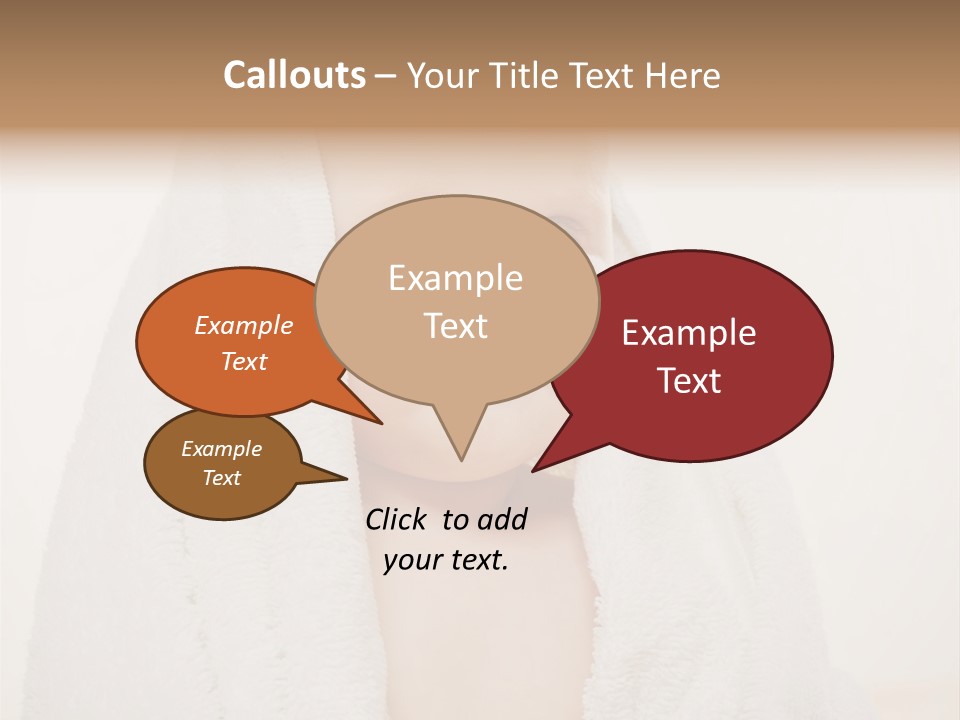 Callouts – Your Title Text Here

Example Text

Example Text

Example Text

Example Text

Click to add your text.